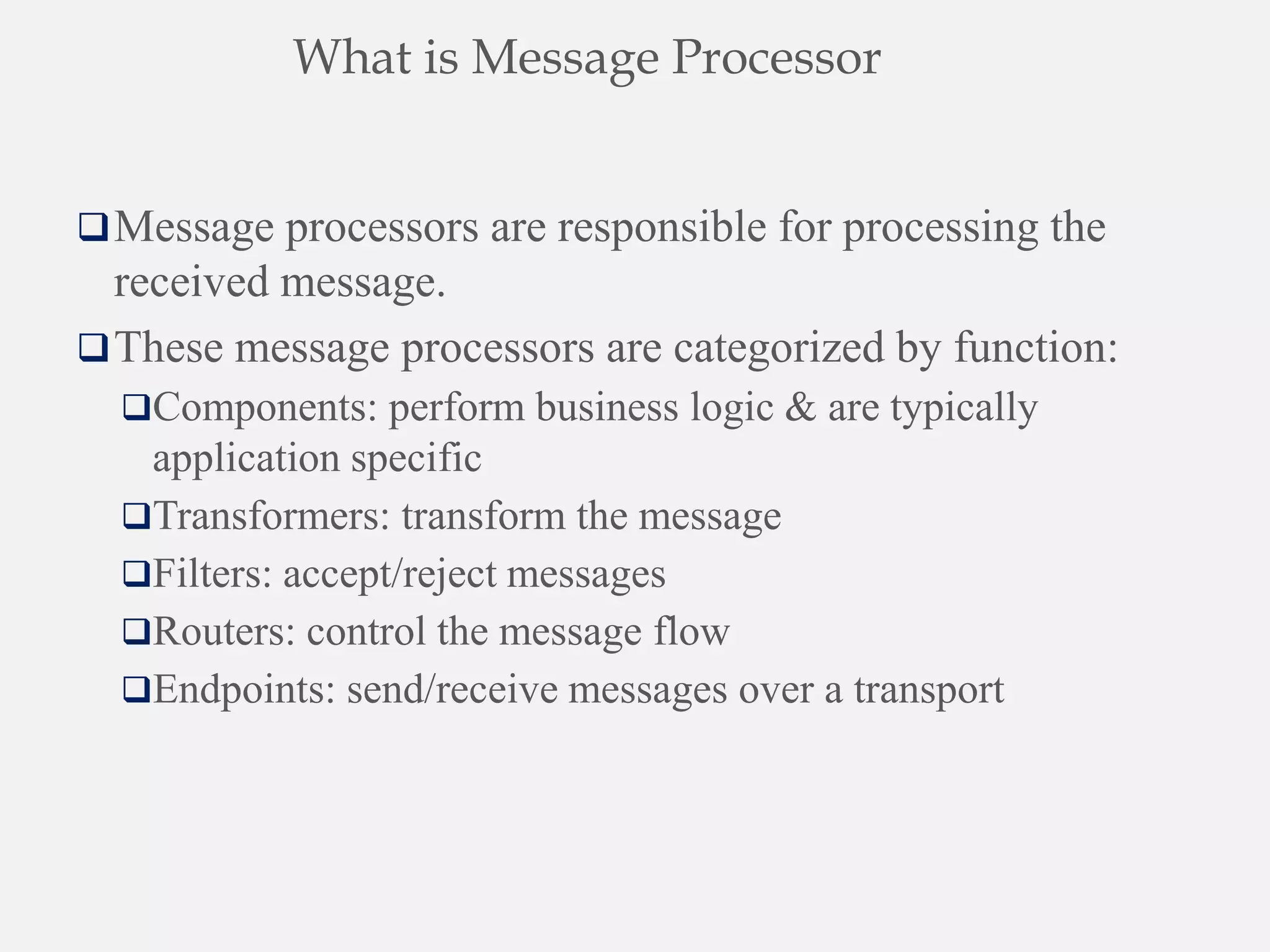 What is Message Processor

❑ Message processors are responsible for processing the received message.

❑ These message processors are categorized by function:

❑ Components: perform business logic & are typically application specific

❑ Transformers: transform the message

❑ Filters: accept/reject messages

❑ Routers: control the message flow

❑ Endpoints: send/receive messages over a transport